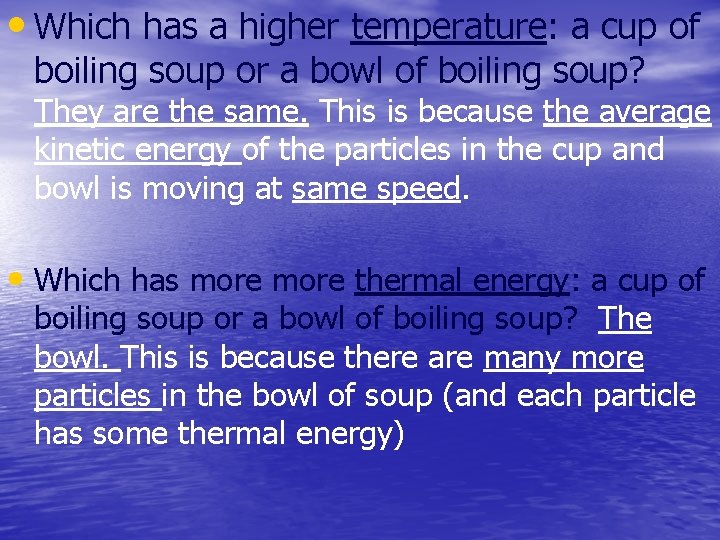 • Which has a higher temperature: a cup of boiling soup or a bowl of boiling soup? They are the same. This is because the average kinetic energy of the particles in the cup and bowl is moving at same speed.

• Which has more more thermal energy: a cup of boiling soup or a bowl of boiling soup? The bowl. This is because there are many more particles in the bowl of soup (and each particle has some thermal energy)